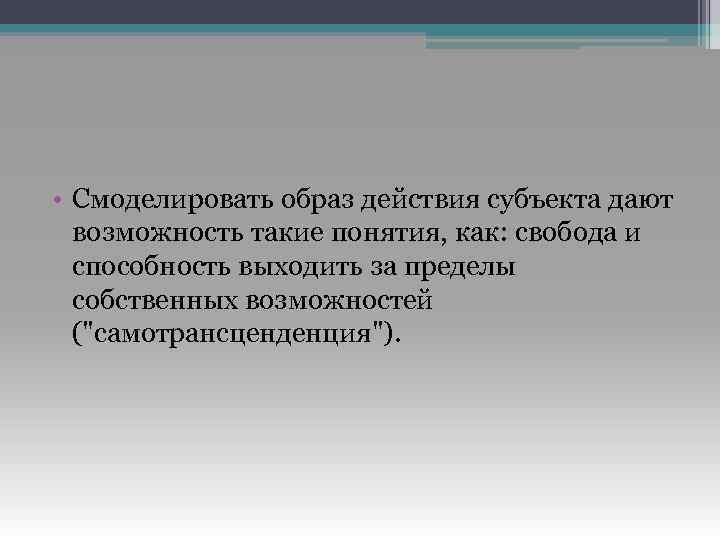 • Смоделировать образ действия субъекта дают возможность такие понятия, как: свобода и способность выходить за пределы собственных возможностей ("самотрансценденция").